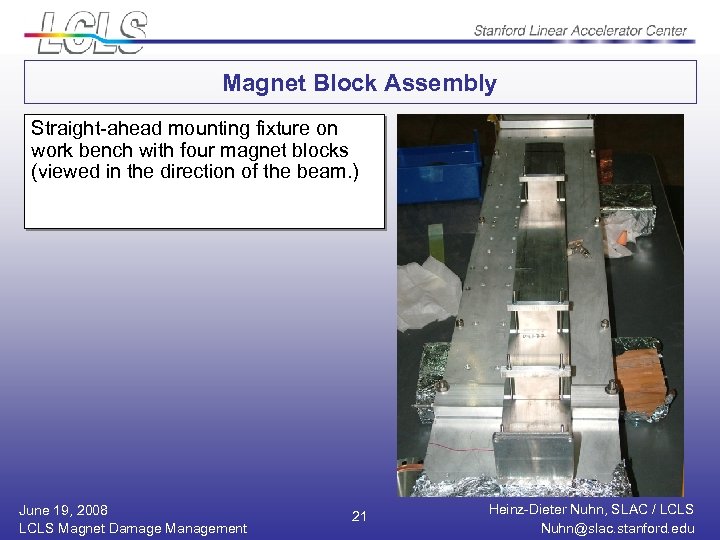 LCLS

Stanford Linear Accelerator Center

Magnet Block Assembly

Straight-ahead mounting fixture on work bench with four magnet blocks (viewed in the direction of the beam.)

June 19, 2008
LCLS Magnet Damage Management

21

Heinz-Dieter Nuhn, SLAC / LCLS
Nuhn@slac.stanford.edu